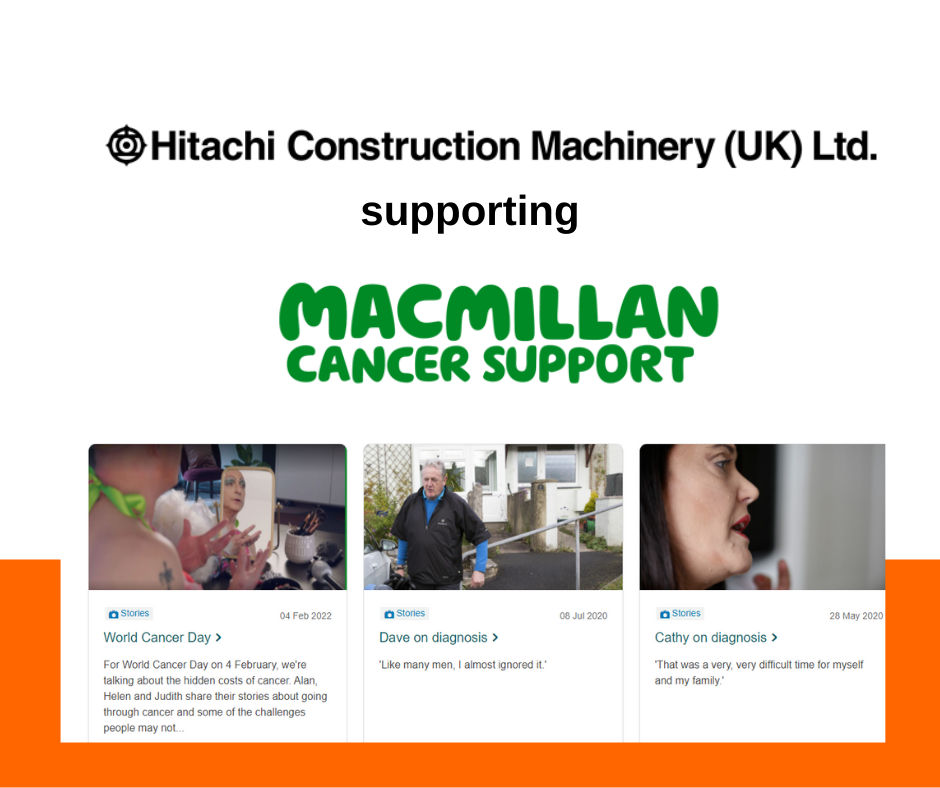 Hitachi Construction Machinery (UK) Ltd.

supporting

MACMILLAN CANCER SUPPORT

Stories
04 Feb 2022
World Cancer Day >
For World Cancer Day on 4 February, we're talking about the hidden costs of cancer. Alan, Helen and Judith share their stories about going through cancer and some of the challenges people may not...

Stories
08 Jul 2020
Dave on diagnosis >
'Like many men, I almost ignored it.'

Stories
28 May 2020
Cathy on diagnosis >
'That was a very, very difficult time for myself and my family.'